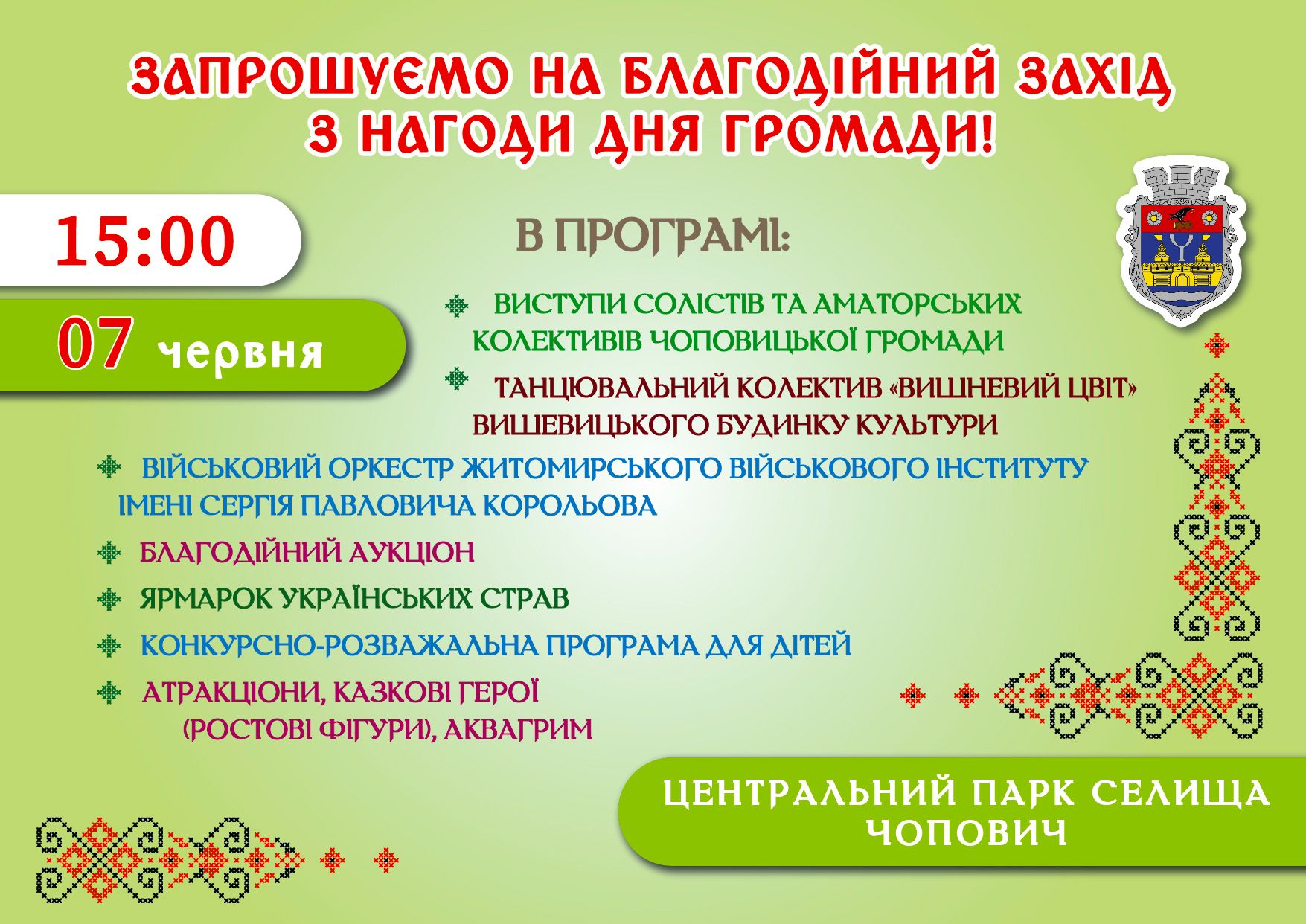 ЗАПРОШУЄМО НА БЛАГОДІЙНИЙ ЗАХІД
З НАГОДИ ДНЯ ГРОМАДИ!

15:00

07 червня

В ПРОГРАМІ:

ВИСТУПИ СОЛІСТІВ ТА АМАТОРСЬКИХ КОЛЕКТИВІВ ЧОПОВИЦЬКОЇ ГРОМАДИ

ТАНЦЮВАЛЬНИЙ КОЛЕКТИВ «ВИШНЕВИЙ ЦВІТ» ВИШЕВИЦЬКОГО БУДИНКУ КУЛЬТУРИ

ВІЙСЬКОВИЙ ОРКЕСТР ЖИТОМИРСЬКОГО ВІЙСЬКОВОГО ІНСТИТУТУ ІМЕНІ СЕРГІЯ ПАВЛОВИЧА КОРОЛЬОВА

БЛАГОДІЙНИЙ АУКЦІОН

ЯРМАРОК УКРАЇНСЬКИХ СТРАВ

КОНКУРСНО-РОЗВАЖАЛЬНА ПРОГРАМА ДЛЯ ДІТЕЙ

АТРАКЦІОНИ, КАЗКОВІ ГЕРОЇ (РОСТОВІ ФІГУРИ), АКВАГРИМ

ЦЕНТРАЛЬНИЙ ПАРК СЕЛИЩА ЧОПОВИЧ